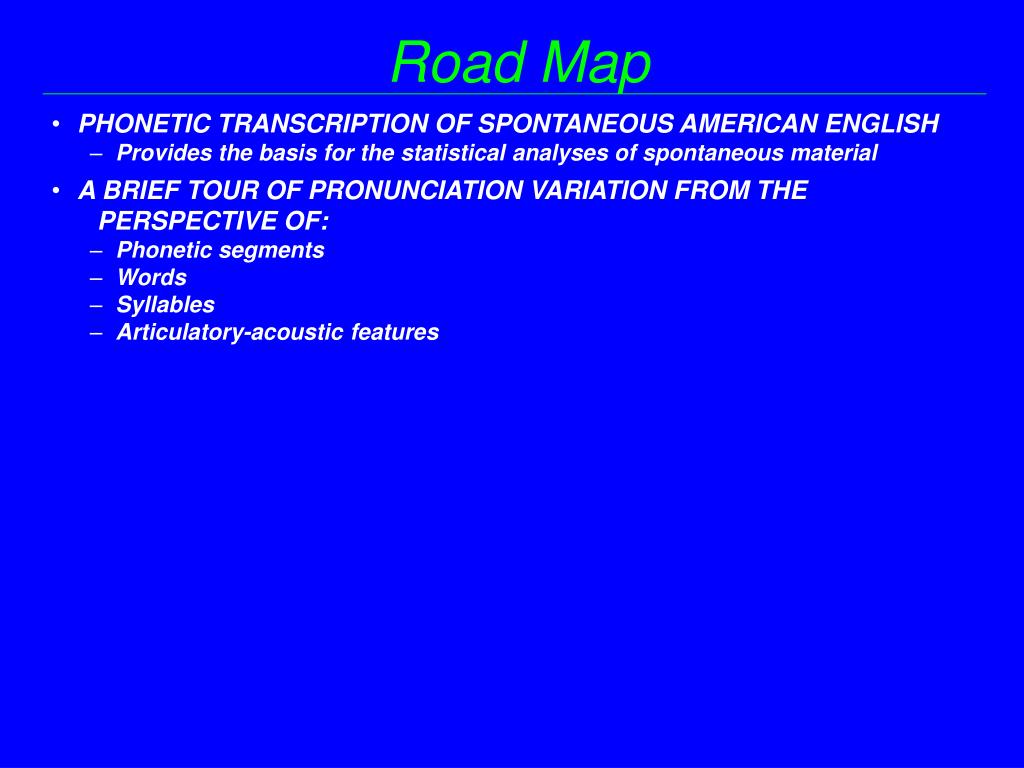 Road Map

• PHONETIC TRANSCRIPTION OF SPONTANEOUS AMERICAN ENGLISH
– Provides the basis for the statistical analyses of spontaneous material

• A BRIEF TOUR OF PRONUNCIATION VARIATION FROM THE PERSPECTIVE OF:
– Phonetic segments
– Words
– Syllables
– Articulatory-acoustic features